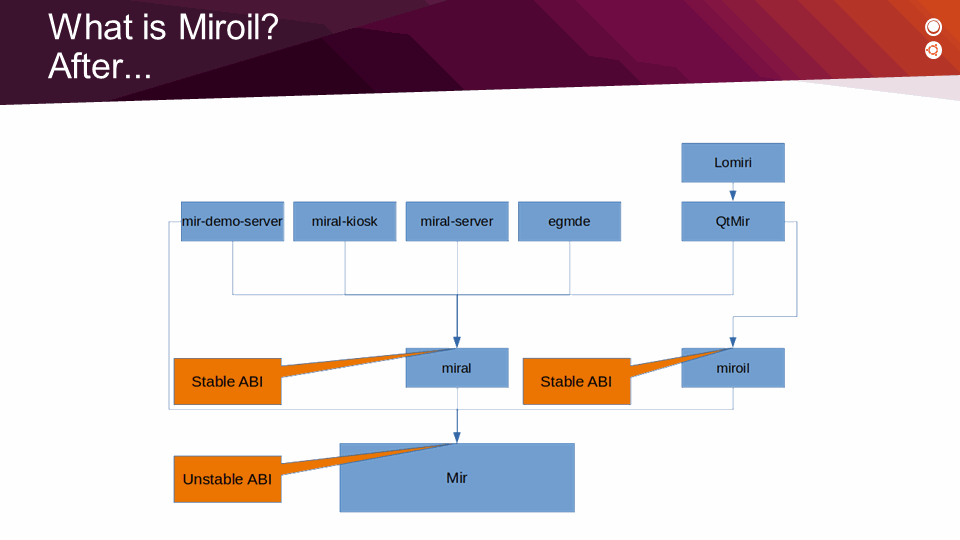 What is Miroil?
After...

Lomiri

mir-demo-server

miral-kiosk

miral-server

egmde

QtMir

Stable ABI

miral

Stable ABI

miroil

Unstable ABI

Mir